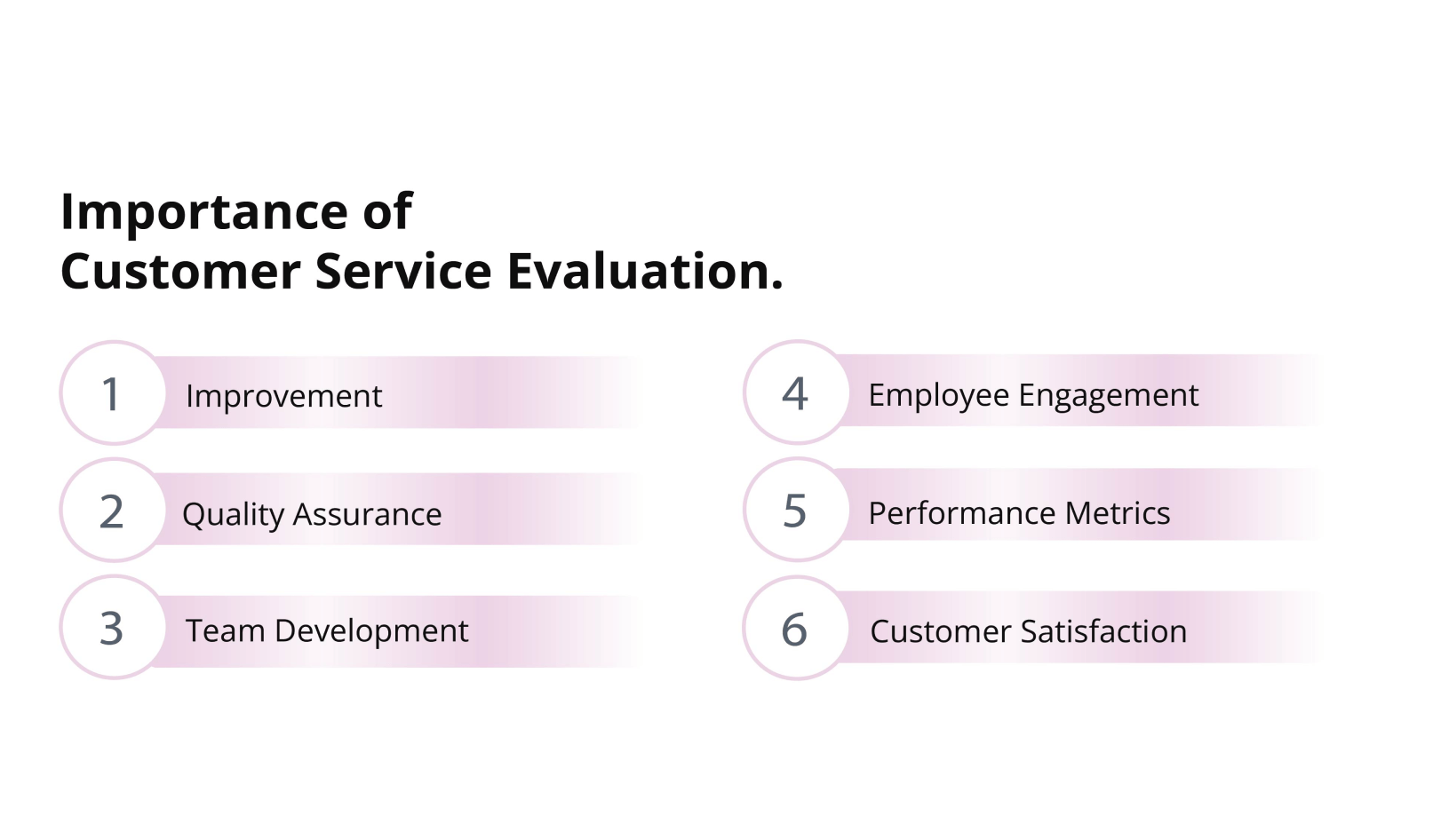 Importance of
Customer Service Evaluation.

1 Improvement

2 Quality Assurance

3 Team Development

4 Employee Engagement

5 Performance Metrics

6 Customer Satisfaction